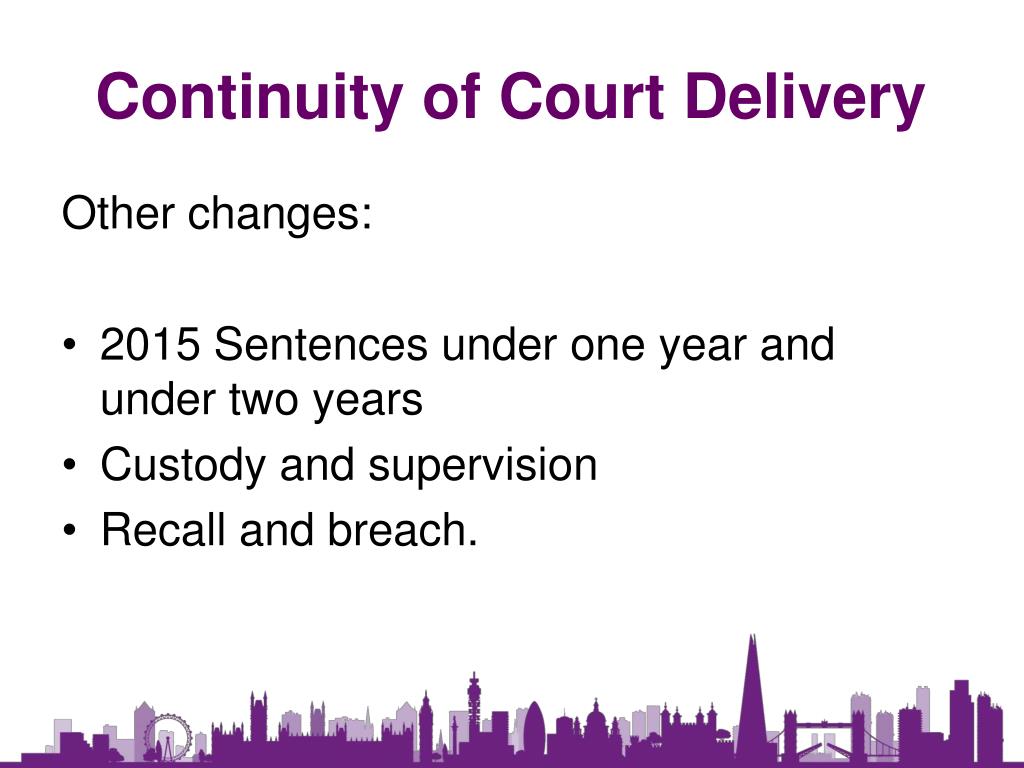 Continuity of Court Delivery

Other changes:

• 2015 Sentences under one year and under two years
• Custody and supervision
• Recall and breach.